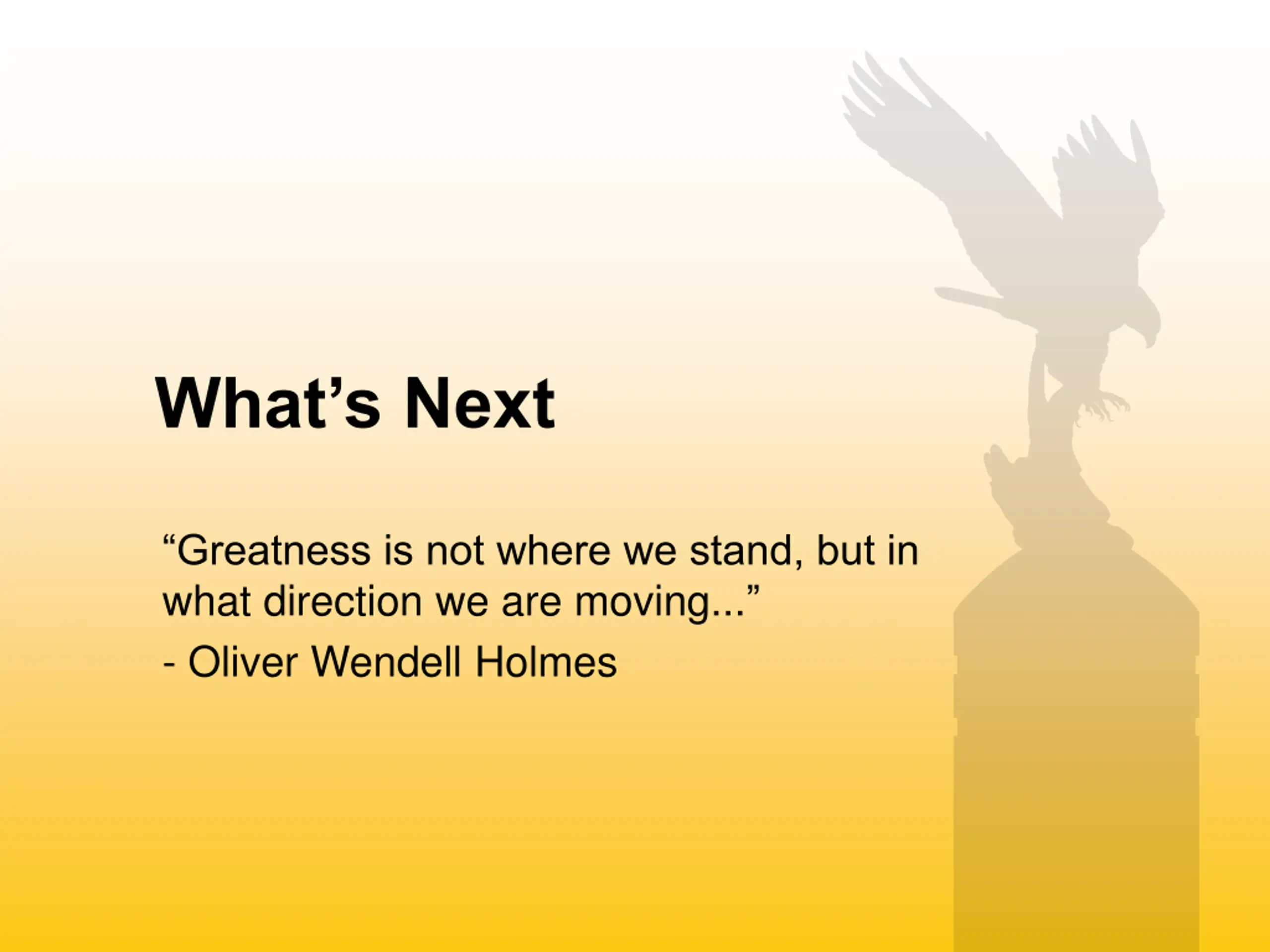 What’s Next

“Greatness is not where we stand, but in what direction we are moving...”

- Oliver Wendell Holmes